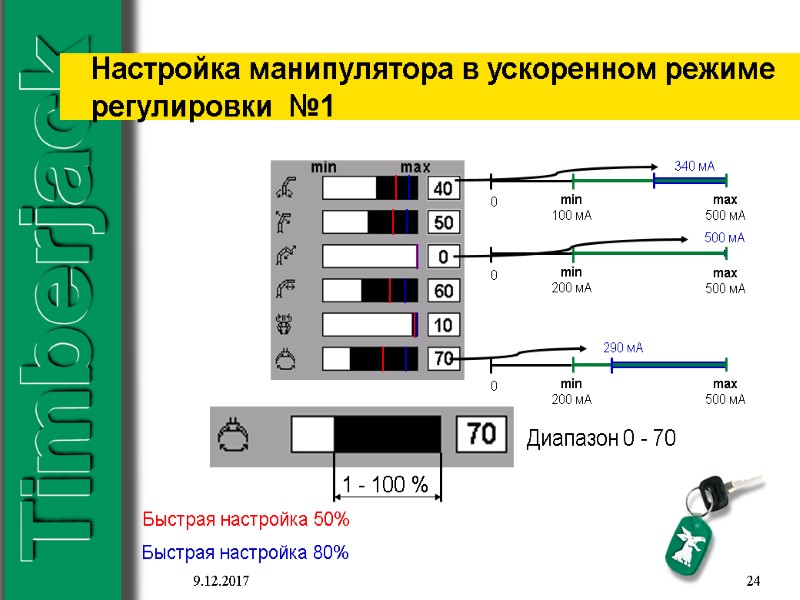 Timberjack

Настройка манипулятора в ускоренном режиме регулировки №1

min max

40

50

0

60

10

70

340 мА

0

min
100 мА

max
500 мА

500 мА

0

min
200 мА

max
500 мА

290 мА

0

min
200 мА

max
500 мА

70

Диапазон 0 - 70

1 - 100 %

Быстрая настройка 50%

Быстрая настройка 80%

9.12.2017

24